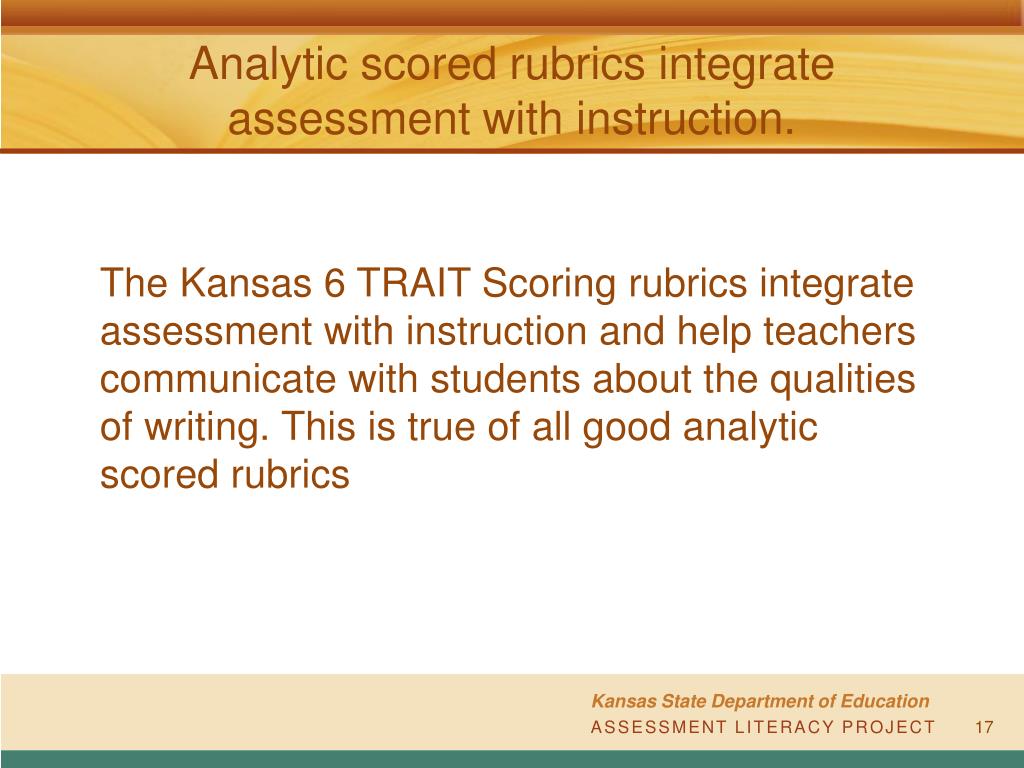 Analytic scored rubrics integrate assessment with instruction.

The Kansas 6 TRAIT Scoring rubrics integrate assessment with instruction and help teachers communicate with students about the qualities of writing. This is true of all good analytic scored rubrics

Kansas State Department of Education
ASSESSMENT LITERACY PROJECT
17